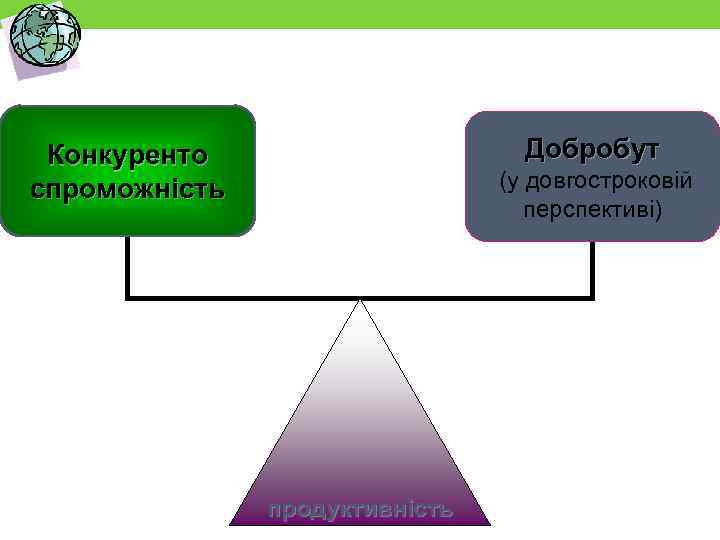 Конкуренто спроможність

Добробут (у довгостроковій перспективі)

продуктивність